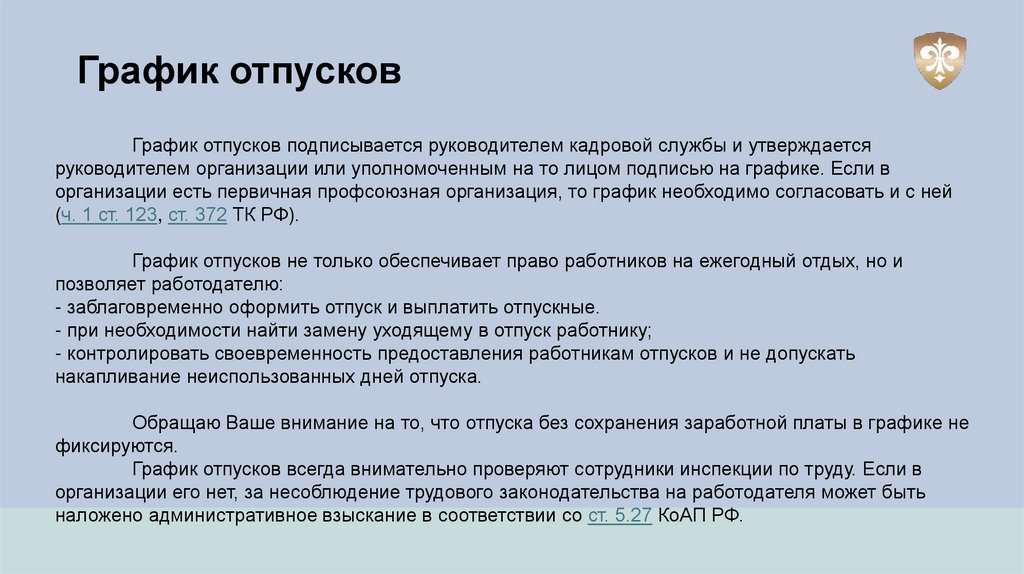 График отпусков

График отпусков подписывается руководителем кадровой службы и утверждается руководителем организации или уполномоченным на то лицом подписью на графике. Если в организации есть первичная профсоюзная организация, то график необходимо согласовать и с ней (ч. 1 ст. 123, ст. 372 ТК РФ).

График отпусков не только обеспечивает право работников на ежегодный отдых, но и позволяет работодателю:
- заблаговременно оформить отпуск и выплатить отпускные.
- при необходимости найти замену уходящему в отпуск работнику;
- контролировать своевременность предоставления работникам отпусков и не допускать накапливание неиспользованных дней отпуска.

Обращаю Ваше внимание на то, что отпуска без сохранения заработной платы в графике не фиксируются.
График отпусков всегда внимательно проверяют сотрудники инспекции по труду. Если в организации его нет, за несоблюдение трудового законодательства на работодателя может быть наложено административное взыскание в соответствии со ст. 5.27 КоАП РФ.